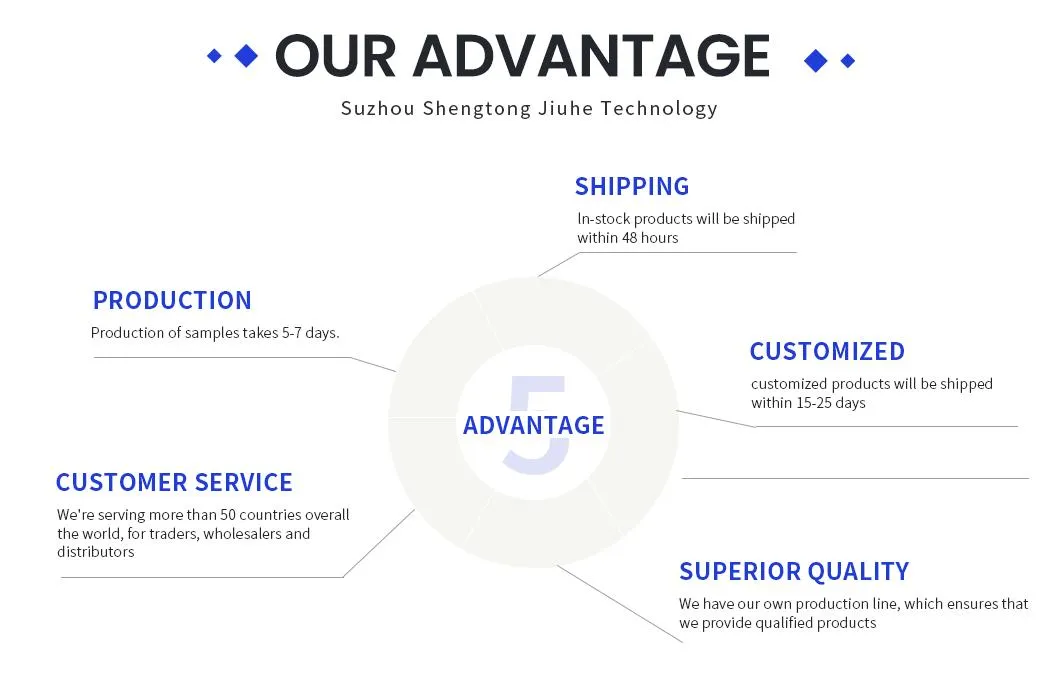 OUR ADVANTAGE

Suzhou Shengtong Jiuhe Technology

SHIPPING

In-stock products will be shipped within 48 hours

PRODUCTION

Production of samples takes 5-7 days.

CUSTOMIZED

customized products will be shipped within 15-25 days

5

ADVANTAGE

CUSTOMER SERVICE

We're serving more than 50 countries overall the world, for traders, wholesalers and distributors

SUPERIOR QUALITY

We have our own production line, which ensures that we provide qualified products